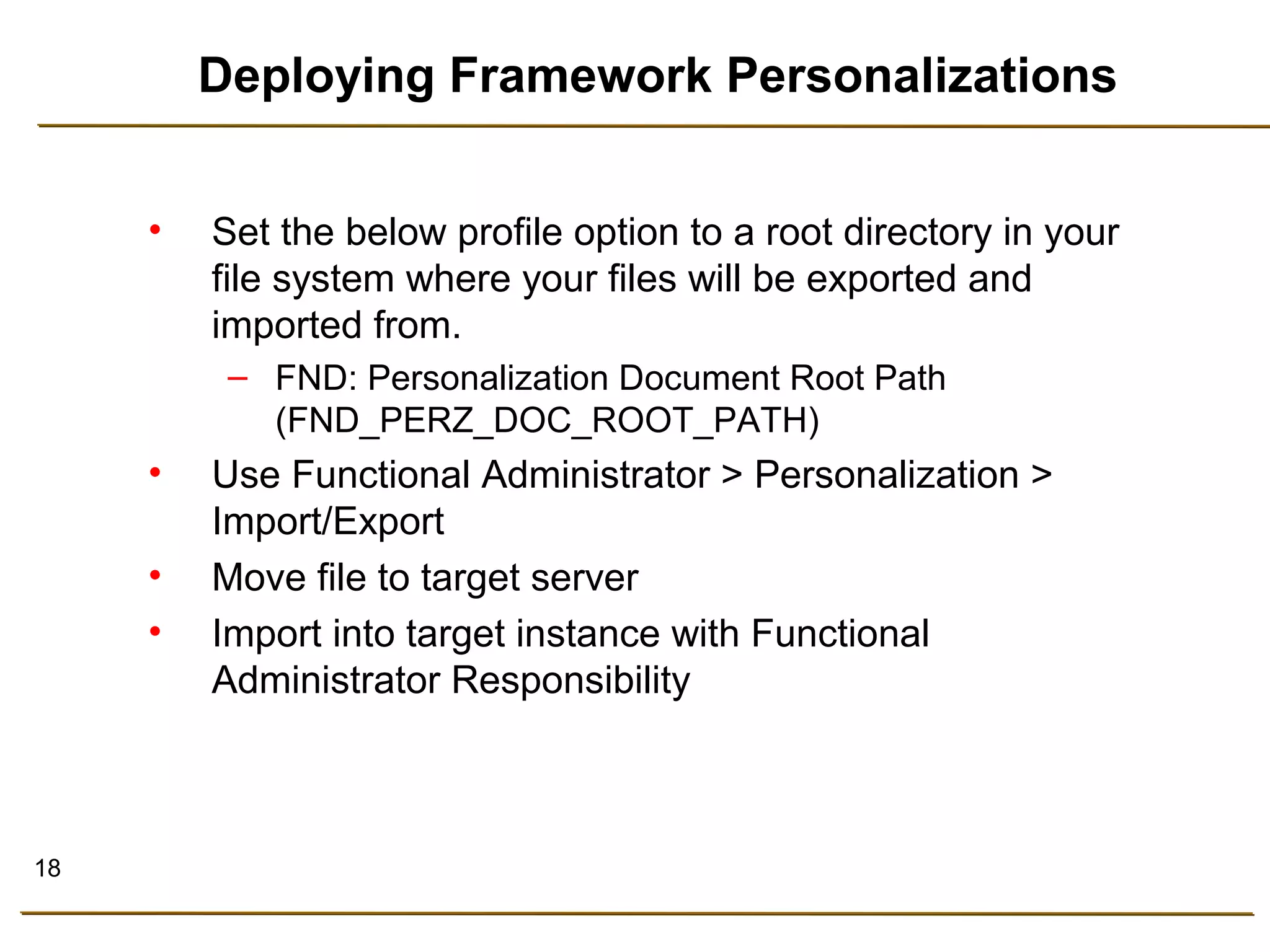 Deploying Framework Personalizations

• Set the below profile option to a root directory in your file system where your files will be exported and imported from.
– FND: Personalization Document Root Path (FND_PERZ_DOC_ROOT_PATH)
• Use Functional Administrator > Personalization > Import/Export
• Move file to target server
• Import into target instance with Functional Administrator Responsibility

18